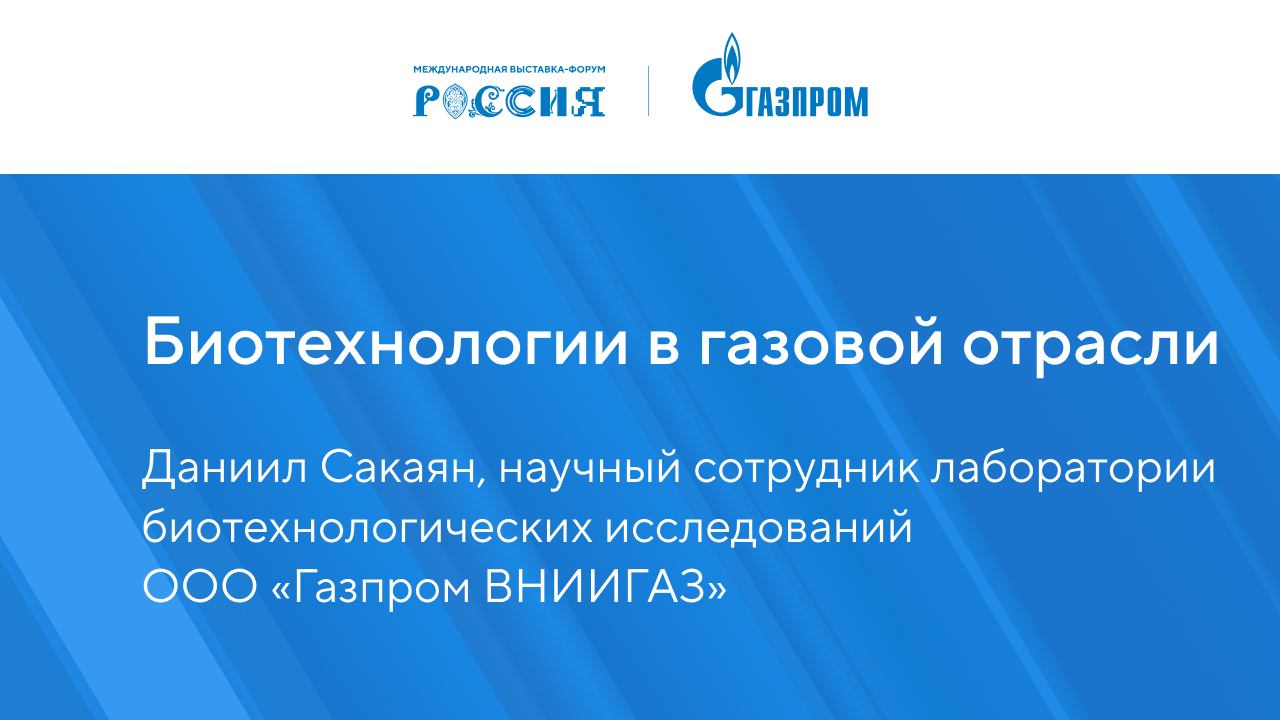 МЕЖДУНАРОДНАЯ ВЫСТАВКА-ФОРУМ
РОССИЯ

ГАЗПРОМ

Биотехнологии в газовой отрасли

Даниил Сакаян, научный сотрудник лаборатории биотехнологических исследований
ООО «Газпром ВНИИГАЗ»